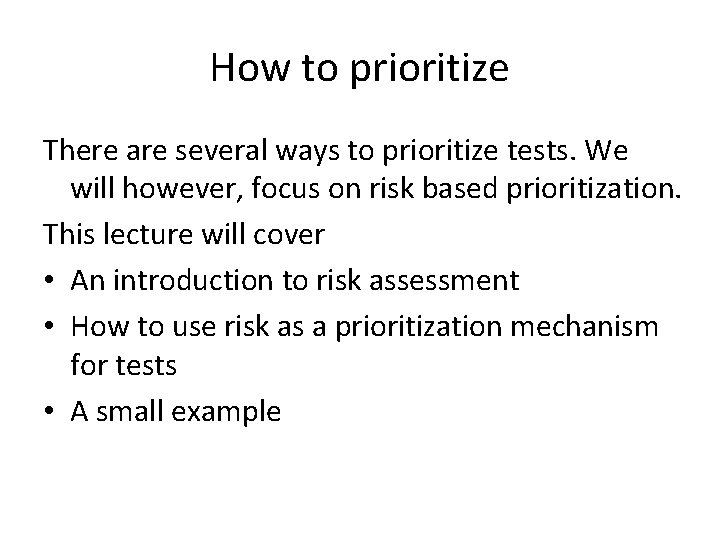 How to prioritize

There are several ways to prioritize tests. We will however, focus on risk based prioritization.

This lecture will cover

• An introduction to risk assessment
• How to use risk as a prioritization mechanism for tests
• A small example